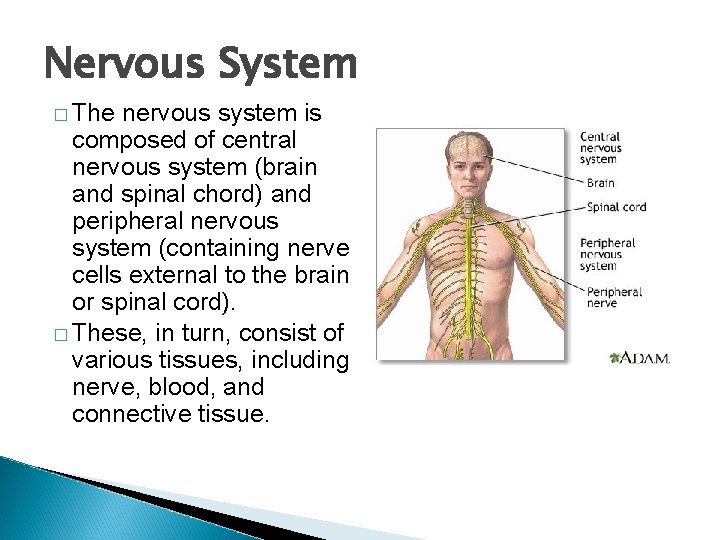 Nervous System

□ The nervous system is composed of central nervous system (brain and spinal chord) and peripheral nervous system (containing nerve cells external to the brain or spinal cord).

□ These, in turn, consist of various tissues, including nerve, blood, and connective tissue.

Central nervous system
Brain
Spinal cord
Peripheral nervous system
Peripheral nerve

ADAM.